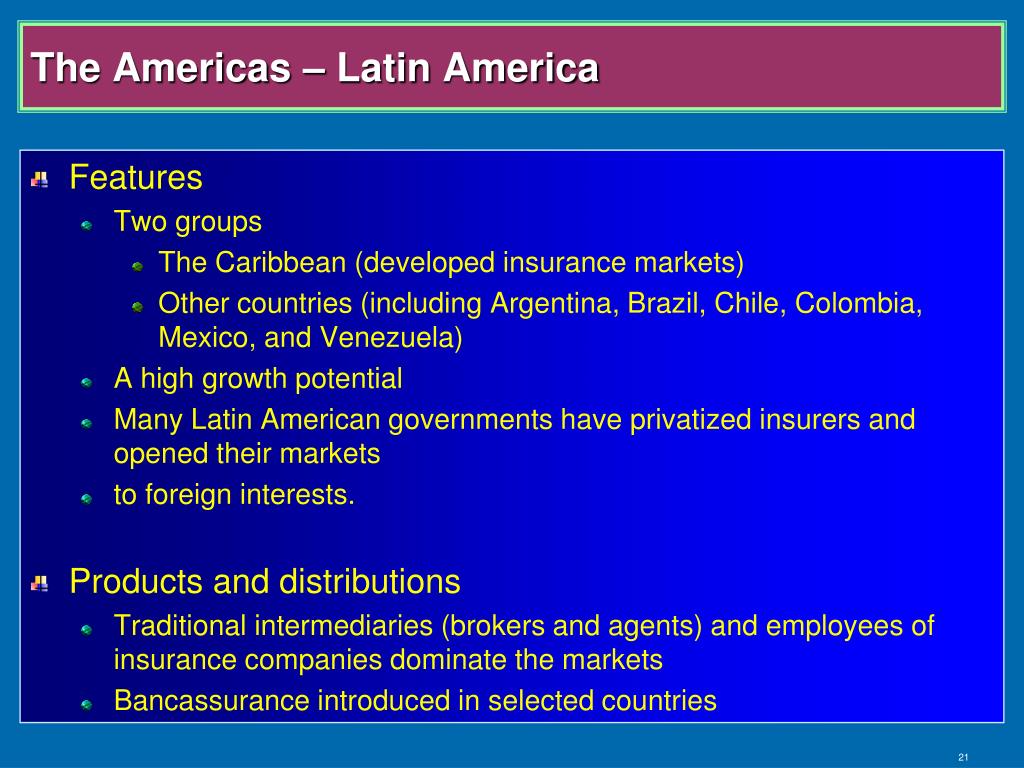 The Americas – Latin America

Features

Two groups

The Caribbean (developed insurance markets)

Other countries (including Argentina, Brazil, Chile, Colombia, Mexico, and Venezuela)

A high growth potential

Many Latin American governments have privatized insurers and opened their markets

to foreign interests.

Products and distributions

Traditional intermediaries (brokers and agents) and employees of insurance companies dominate the markets

Bancassurance introduced in selected countries

21